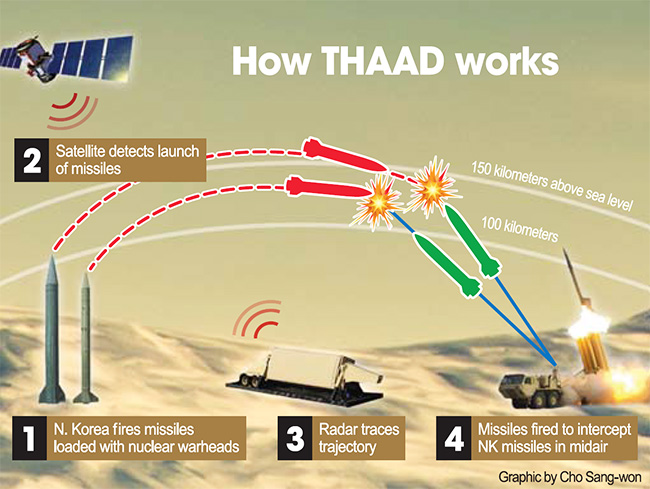 How THAAD works

2 Satellite detects launch of missiles

150 kilometers above sea level

100 kilometers

1 N. Korea fires missiles loaded with nuclear warheads

3 Radar traces trajectory

4 Missiles fired to intercept NK missiles in midair

Graphic by Cho Sang-won